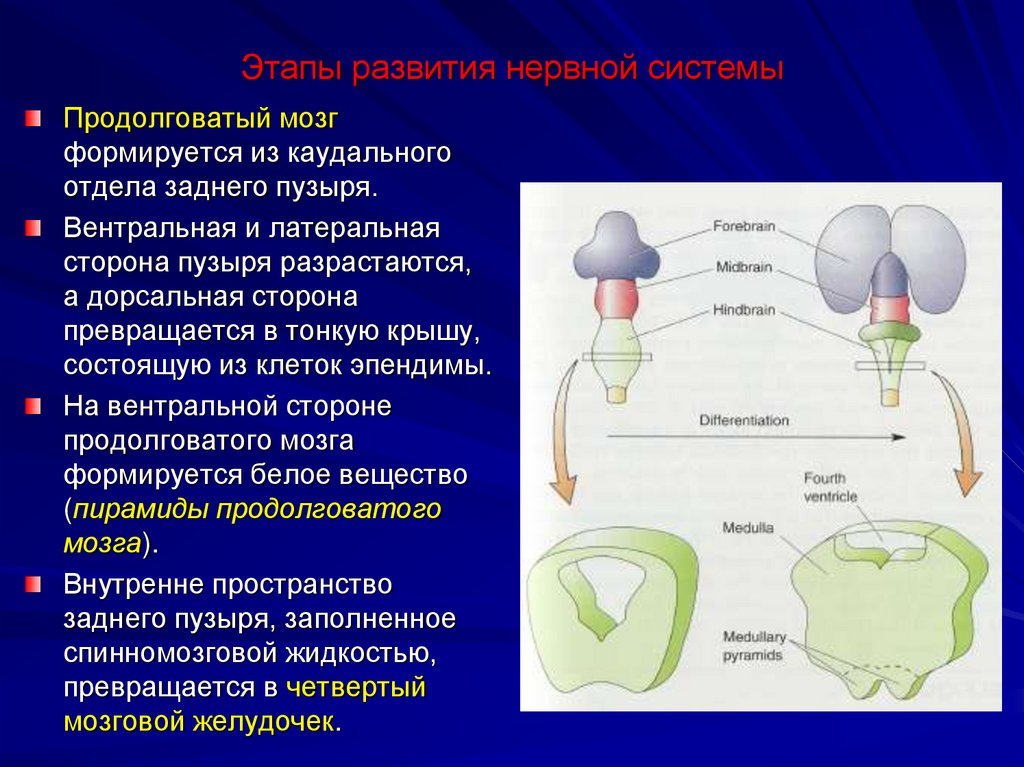 Этапы развития нервной системы

Продолговатый мозг формируется из каудального отдела заднего пузыря.

Вентральная и латеральная сторона пузыря разрастаются, а дорсальная сторона превращается в тонкую крышу, состоящую из клеток эпендимы.

На вентральной стороне продолговатого мозга формируется белое вещество (пирамиды продолговатого мозга).

Внутренне пространство заднего пузыря, заполненное спинномозговой жидкостью, превращается в четвертый мозговой желудочек.

Forebrain
Midbrain
Hindbrain
Differentiation
Fourth ventricle
Medulla
Medullary pyramids